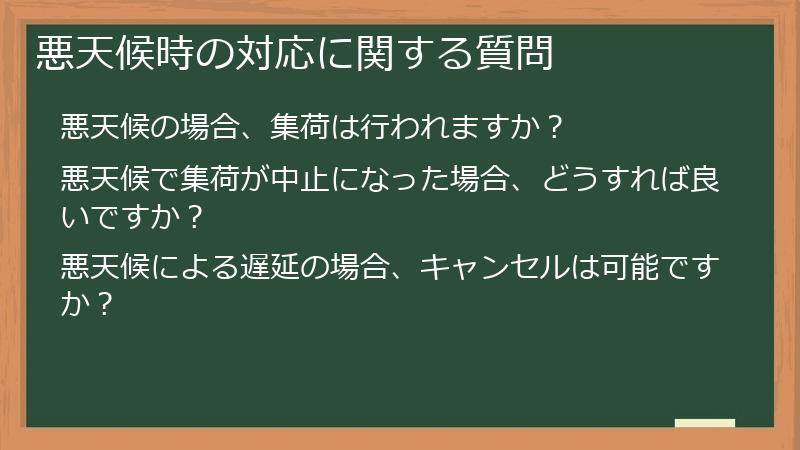 悪天候時の対応に関する質問

悪天候の場合、集荷は行われますか？

悪天候で集荷が中止になった場合、どうすれば良いですか？

悪天候による遅延の場合、キャンセルは可能ですか？